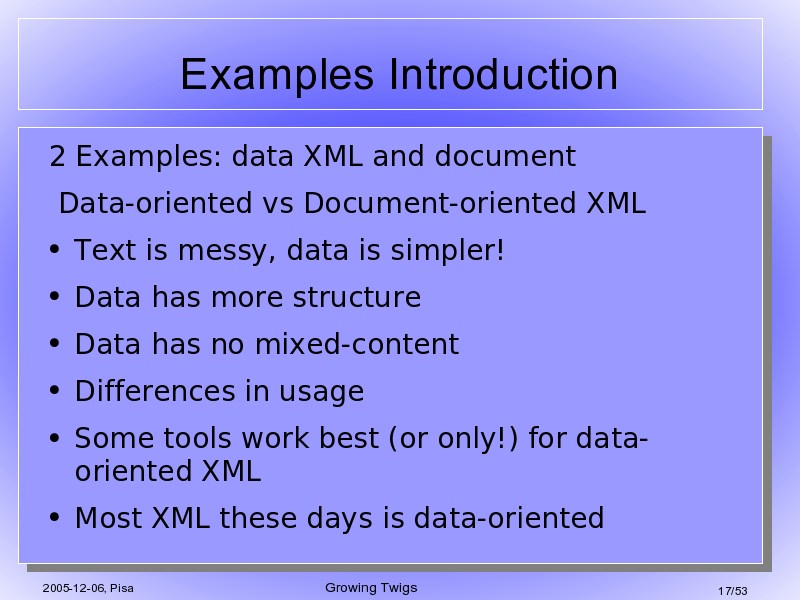 Examples Introduction

2 Examples: data XML and document

Data-oriented vs Document-oriented XML

• Text is messy, data is simpler!
• Data has more structure
• Data has no mixed-content
• Differences in usage
• Some tools work best (or only!) for data-oriented XML
• Most XML these days is data-oriented

2005-12-06, Pisa

Growing Twigs

17/53